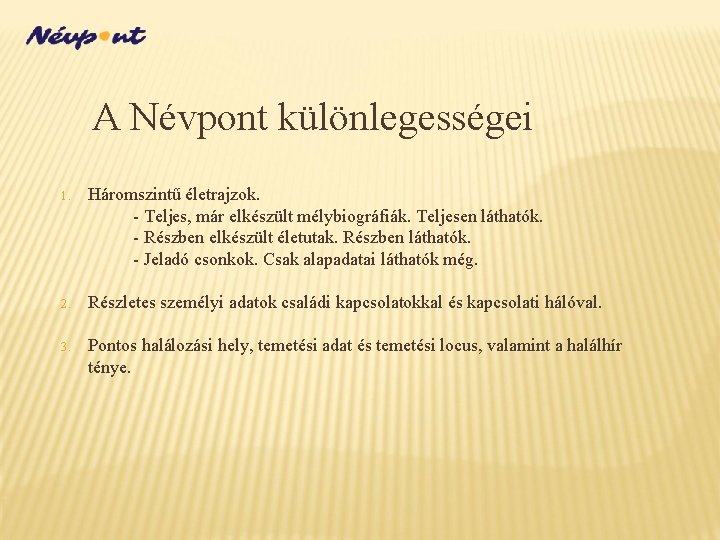 Névpont

A Névpont különlegességei

1. Háromszintű életrajzok.
- Teljes, már elkészült mélybiográfiák. Teljesen láthatók.
- Részben elkészült életutak. Részben láthatók.
- Jeladó csonkok. Csak alapadatai láthatók még.

2. Részletes személyi adatok családi kapcsolatokkal és kapcsolati hálóval.

3. Pontos halálozási hely, temetési adat és temetési locus, valamint a halálhír ténye.